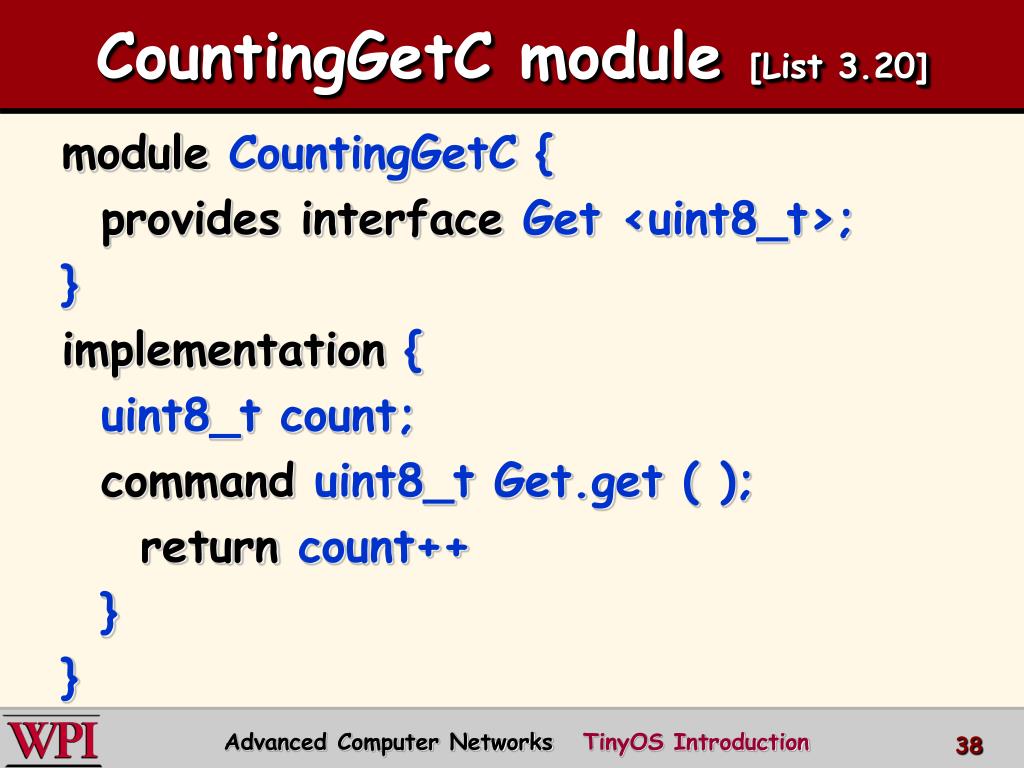 CountingGetC module [List 3.20]

module CountingGetC {
provides interface Get <uint8_t>;
}
implementation {
uint8_t count;
command uint8_t Get.get ( );
return count++
}
}

WPI

Advanced Computer Networks TinyOS Introduction

38